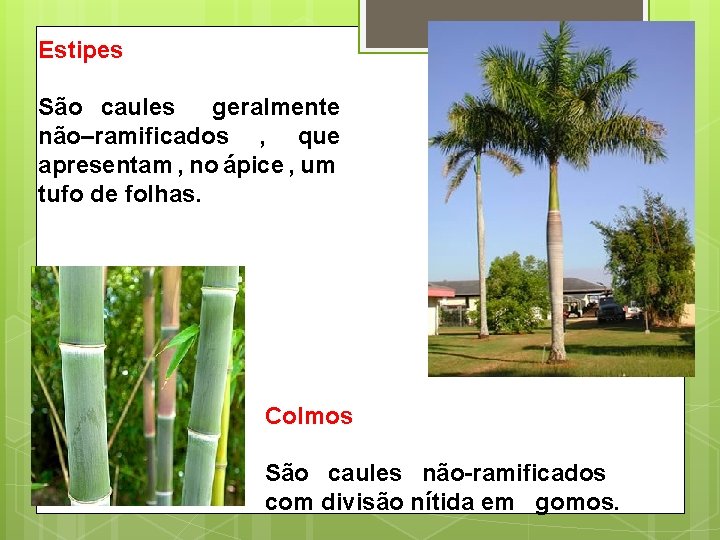 Estipes

São caules geralmente não–ramificados , que apresentam , no ápice , um tufo de folhas.

Colmos

São caules não-ramificados com divisão nítida em gomos.